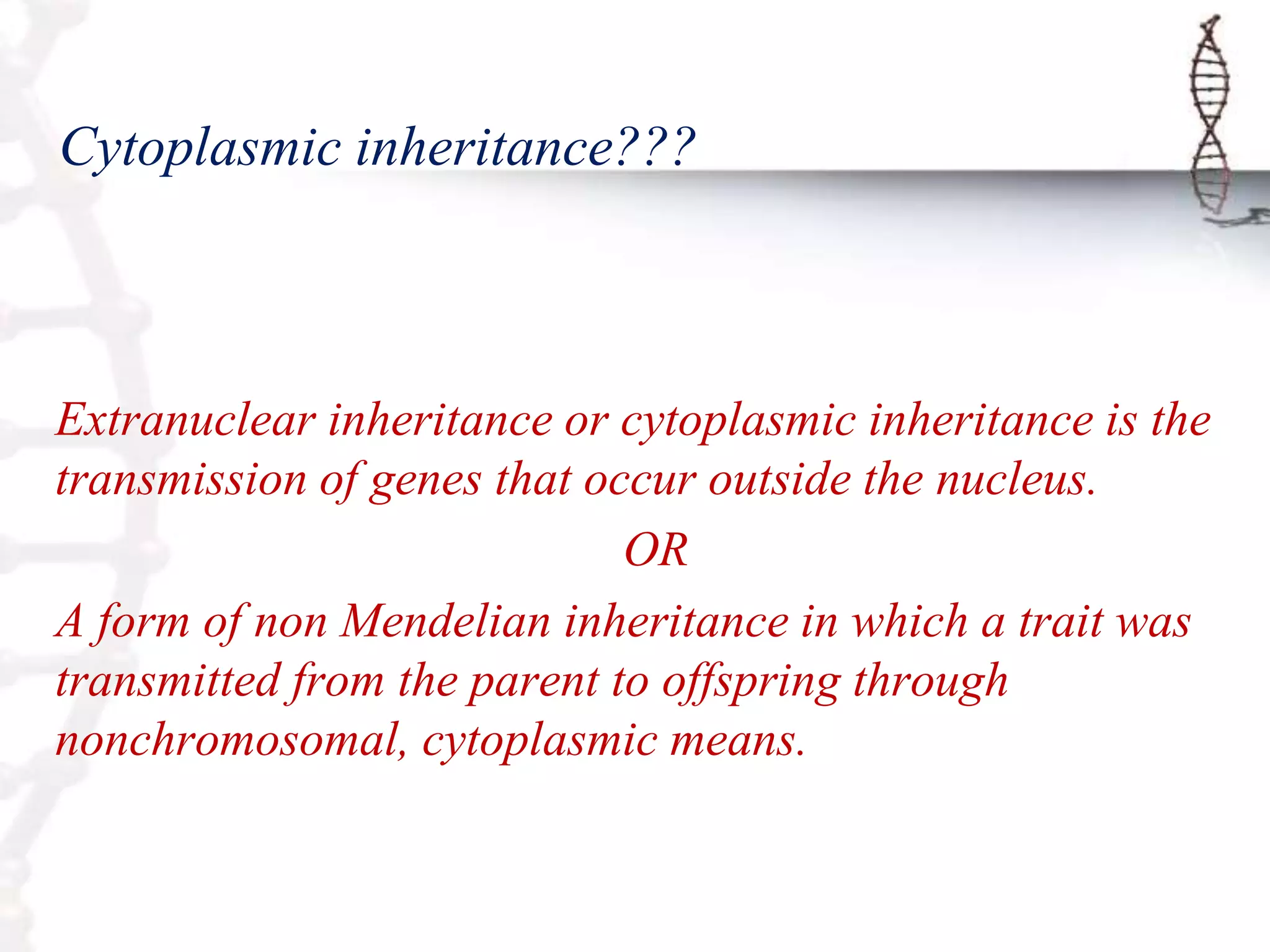 Cytoplasmic inheritance???

Extranuclear inheritance or cytoplasmic inheritance is the transmission of genes that occur outside the nucleus.

OR

A form of non Mendelian inheritance in which a trait was transmitted from the parent to offspring through nonchromosomal, cytoplasmic means.